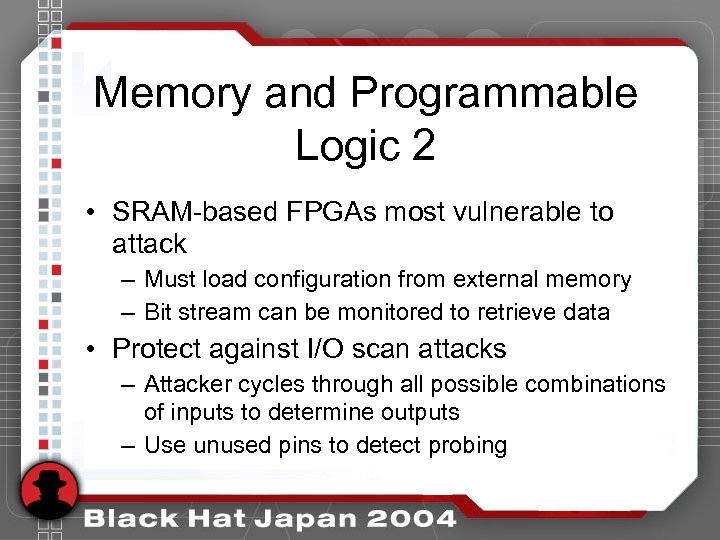 Memory and Programmable Logic 2

• SRAM-based FPGAs most vulnerable to attack
– Must load configuration from external memory
– Bit stream can be monitored to retrieve data

• Protect against I/O scan attacks
– Attacker cycles through all possible combinations of inputs to determine outputs
– Use unused pins to detect probing

Black Hat Japan 2004